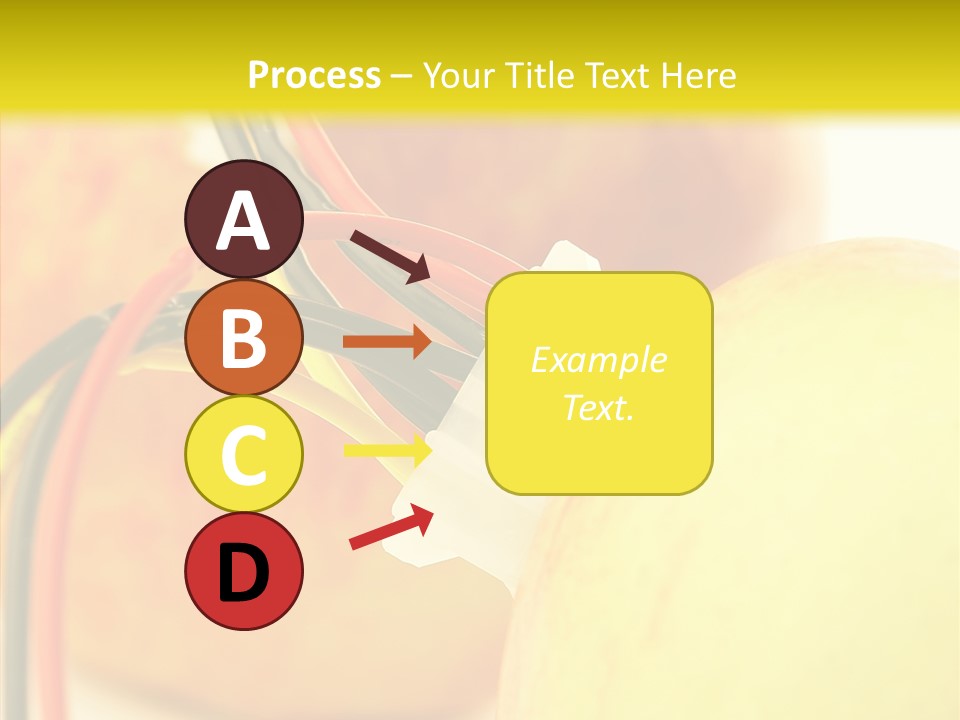 Process – Your Title Text Here

A

B

C

D

Example Text.